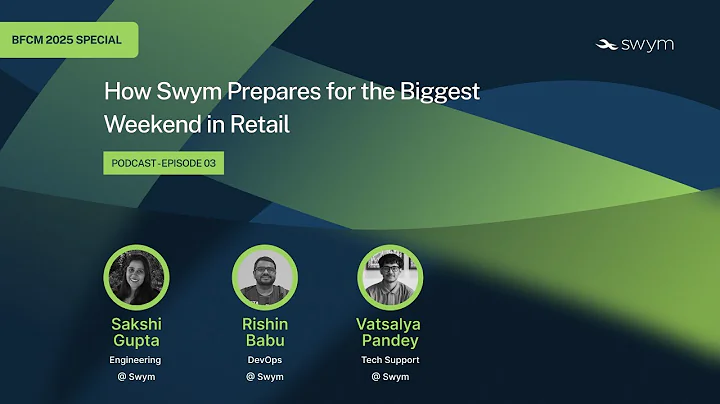 BFCM 2025 SPECIAL

swym

How Swym Prepares for the Biggest Weekend in Retail

PODCAST - EPISODE 03

Sakshi Gupta
Engineering
@ Swym

Rishin Babu
DevOps
@ Swym

Vatsalya Pandey
Tech Support
@ Swym